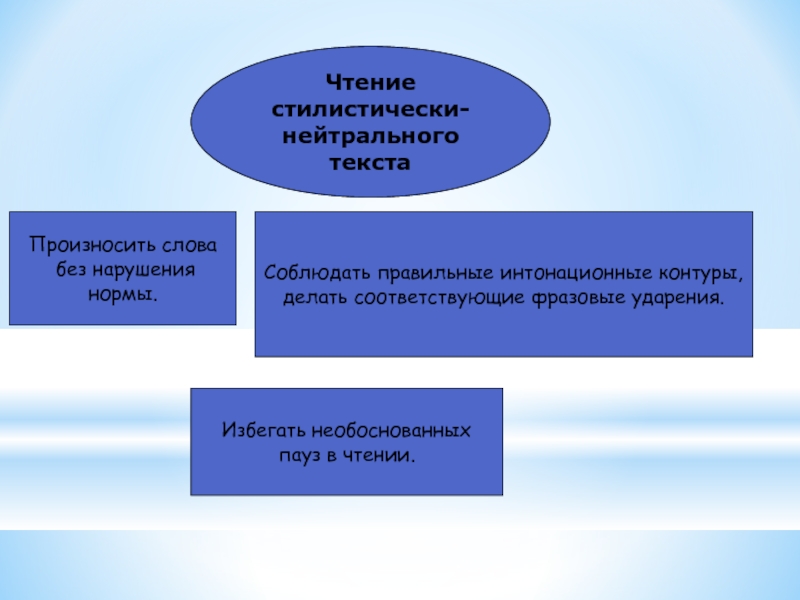 Чтение стилистически-нейтрального текста

Произносить слова без нарушения нормы.

Соблюдать правильные интонационные контуры, делать соответствующие фразовые ударения.

Избегать необоснованных пауз в чтении.